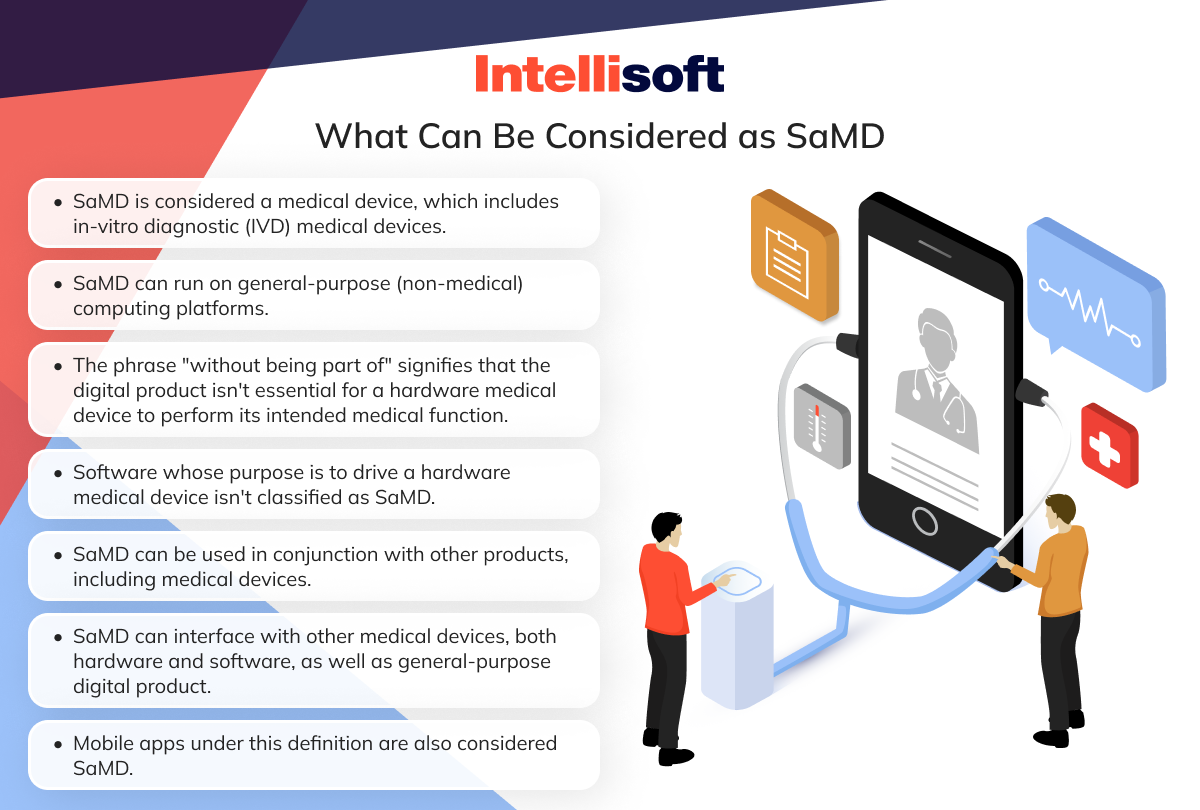 Intellisoft

What Can Be Considered as SaMD

• SaMD is considered a medical device, which includes in-vitro diagnostic (IVD) medical devices.

• SaMD can run on general-purpose (non-medical) computing platforms.

• The phrase "without being part of" signifies that the digital product isn't essential for a hardware medical device to perform its intended medical function.

• Software whose purpose is to drive a hardware medical device isn't classified as SaMD.

• SaMD can be used in conjunction with other products, including medical devices.

• SaMD can interface with other medical devices, both hardware and software, as well as general-purpose digital product.

• Mobile apps under this definition are also considered SaMD.